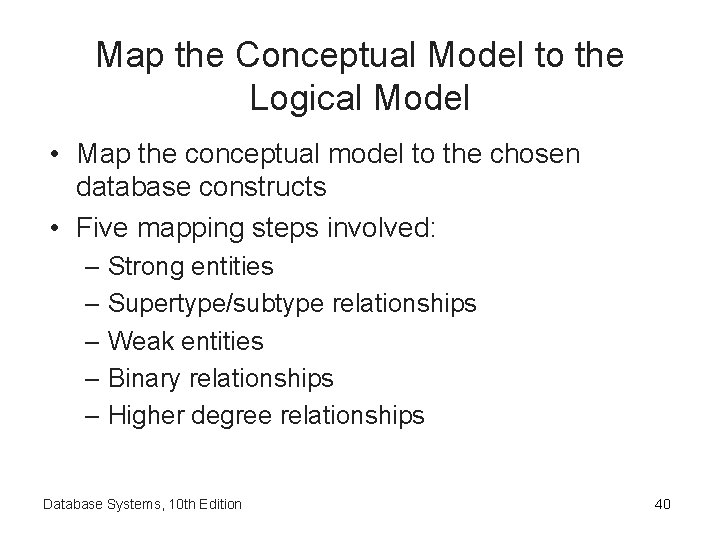 Map the Conceptual Model to the Logical Model

• Map the conceptual model to the chosen database constructs
• Five mapping steps involved:
– Strong entities
– Supertype/subtype relationships
– Weak entities
– Binary relationships
– Higher degree relationships

Database Systems, 10th Edition

40